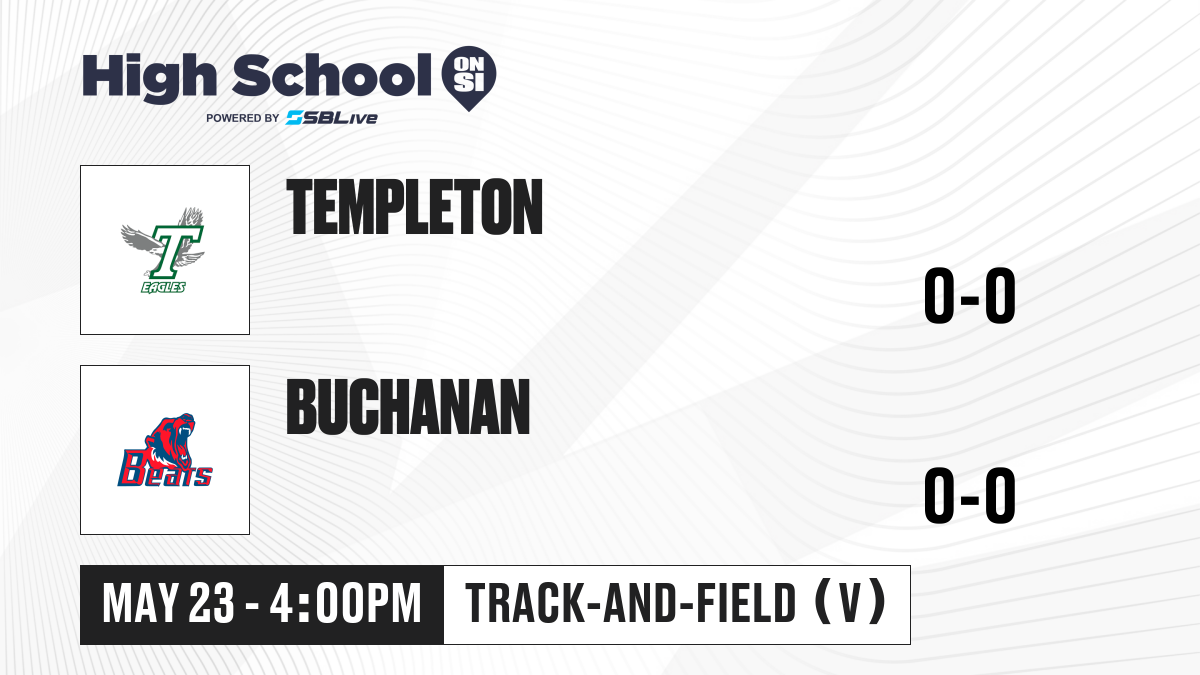 High School ON SI
POWERED BY SBLive

T
EAGLES

TEMPLETON

0-0

Bears

BUCHANAN

0-0

MAY 23 - 4:00PM

TRACK-AND-FIELD (V)